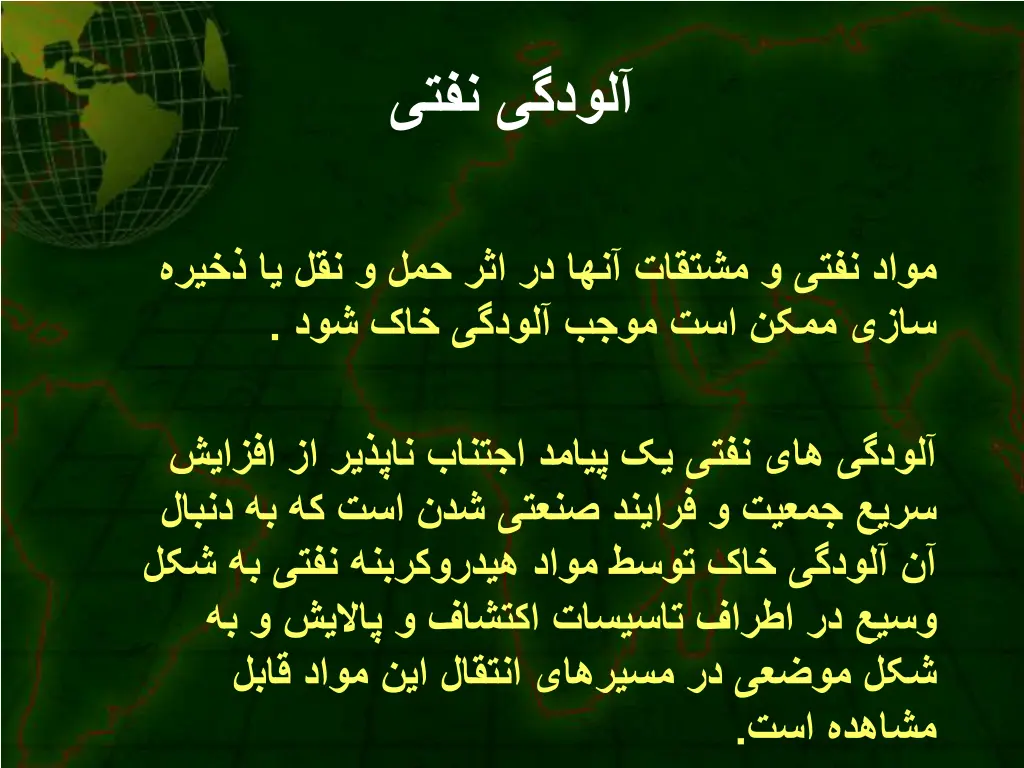 آلودگی نفتی

مواد نفتی و مشتقات آنها در اثر حمل و نقل یا ذخیره سازی ممکن است موجب آلودگی خاک شود .

آلودگی های نفتی یک پیامد اجتناب ناپذیر از افزایش سریع جمعیت و فرایند صنعتی شدن است که به دنبال آن آلودگی خاک توسط مواد هیدروکربنه نفتی به شکل وسیع در اطراف تاسیسات اکتشاف و پالایش و به شکل موضعی در مسیرهای انتقال این مواد قابل مشاهده است.